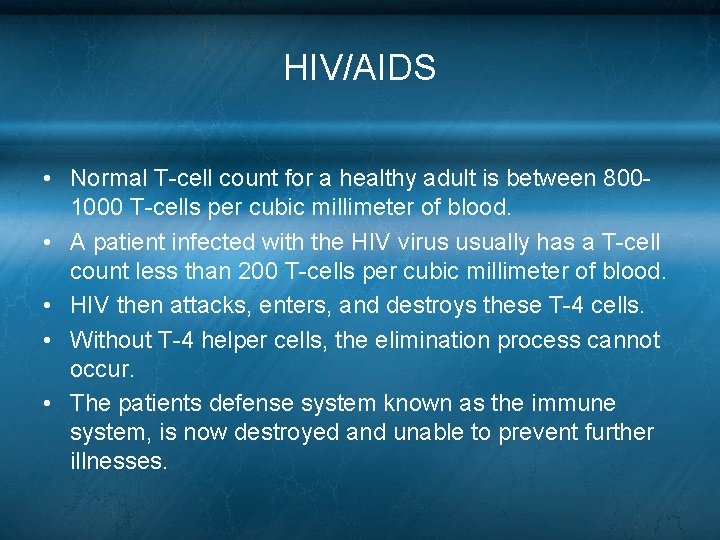 HIV/AIDS

• Normal T-cell count for a healthy adult is between 800-1000 T-cells per cubic millimeter of blood.
• A patient infected with the HIV virus usually has a T-cell count less than 200 T-cells per cubic millimeter of blood.
• HIV then attacks, enters, and destroys these T-4 cells.
• Without T-4 helper cells, the elimination process cannot occur.
• The patients defense system known as the immune system, is now destroyed and unable to prevent further illnesses.